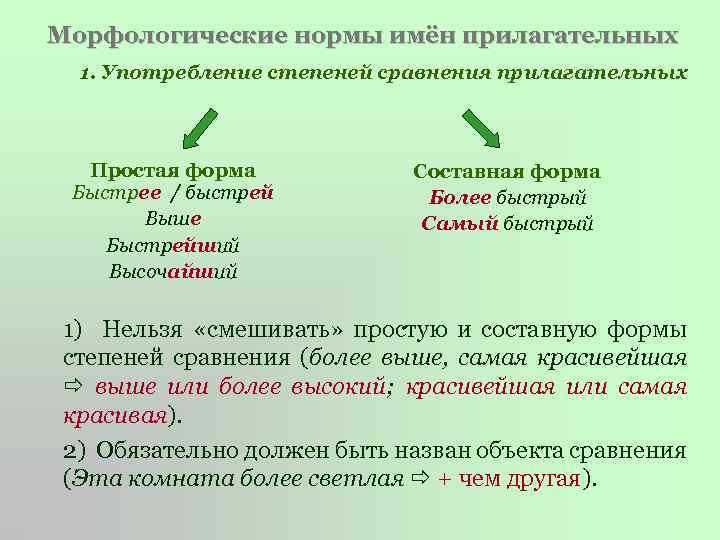 Морфологические нормы имён прилагательных

1. Употребление степеней сравнения прилагательных

Простая форма
Быстрее / быстрей
Выше
Быстрейший
Высочайший

Составная форма
Более быстрый
Самый быстрый

1) Нельзя «смешивать» простую и составную формы степеней сравнения (более выше, самая красивейшая ⇨ выше или более высокий; красивейшая или самая красивая).

2) Обязательно должен быть назван объекта сравнения (Эта комната более светлая ⇨ + чем другая).